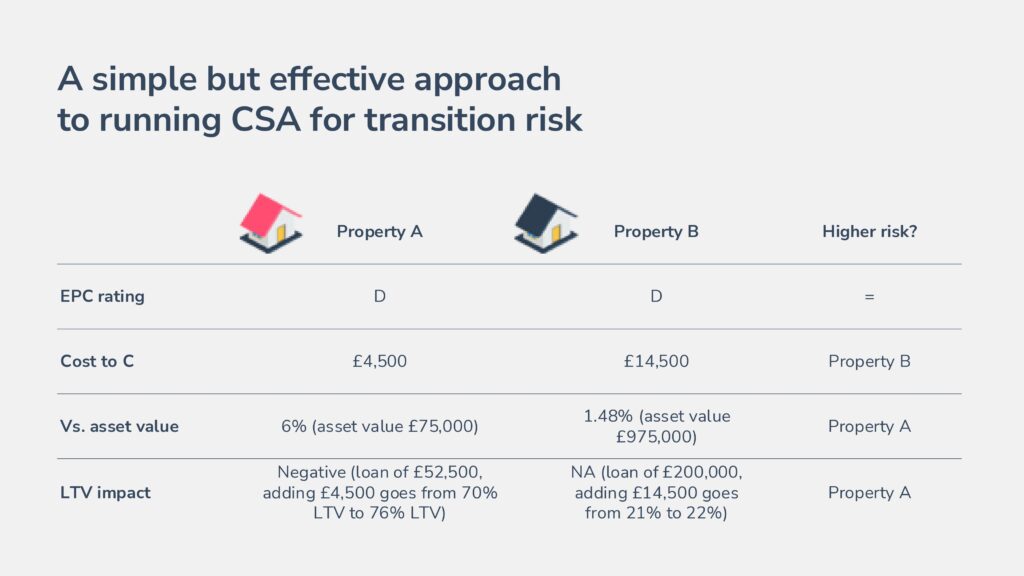 A simple but effective approach to running CSA for transition risk

| | Property A | Property B | Higher risk? |
|---|---|---|---|
| EPC rating | D | D | = |
| Cost to C | £4,500 | £14,500 | Property B |
| Vs. asset value | 6% (asset value £75,000) | 1.48% (asset value £975,000) | Property A |
| LTV impact | Negative (loan of £52,500, adding £4,500 goes from 70% LTV to 76% LTV) | NA (loan of £200,000, adding £14,500 goes from 21% to 22%) | Property A |